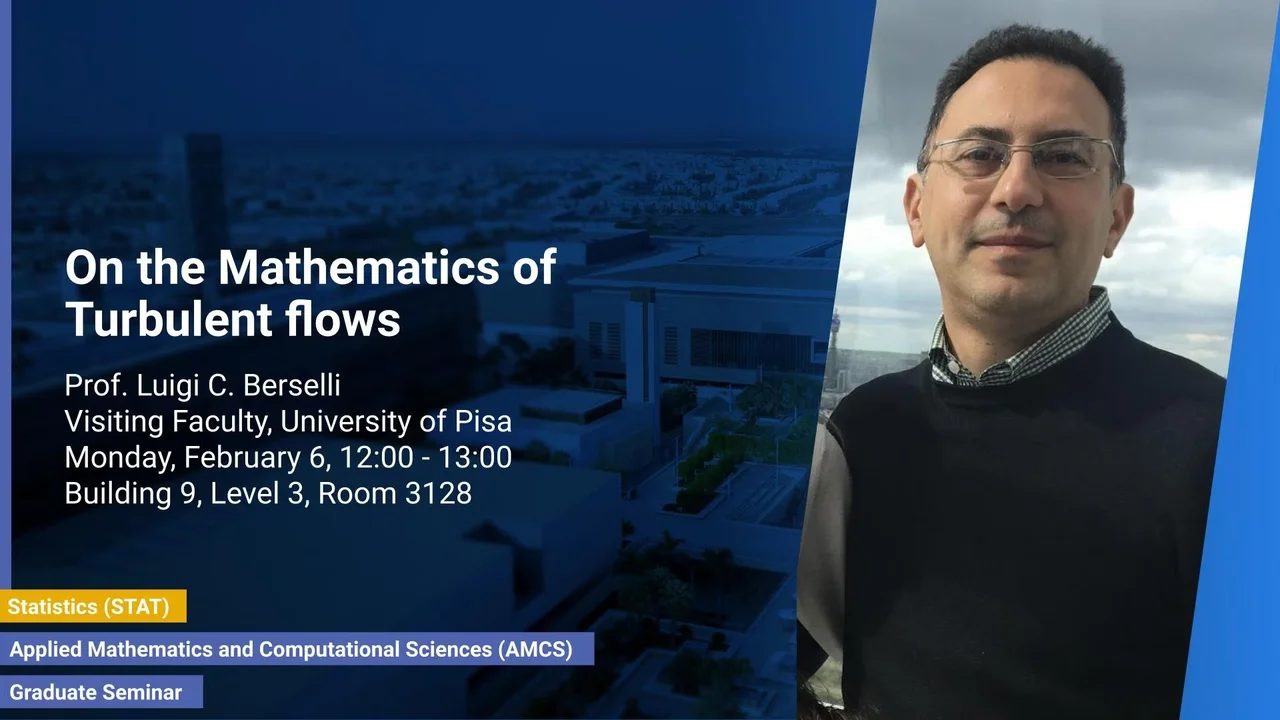 On the Mathematics of Turbulent flows

Prof. Luigi C. Berselli
Visiting Faculty, University of Pisa
Monday, February 6, 12:00 - 13:00
Building 9, Level 3, Room 3128

Statistics (STAT)

Applied Mathematics and Computational Sciences (AMCS)

Graduate Seminar